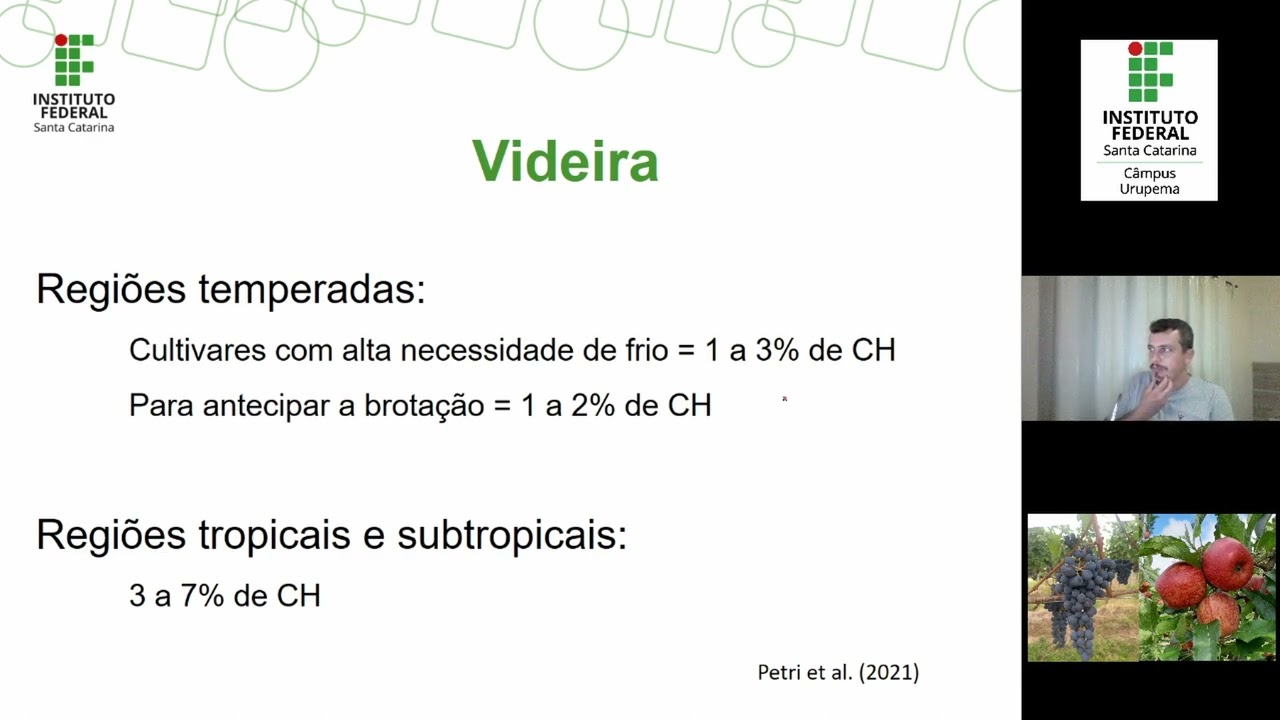 INSTITUTO FEDERAL
Santa Catarina

Videira

Regiões temperadas:

Cultivares com alta necessidade de frio = 1 a 3% de CH

Para antecipar a brotação = 1 a 2% de CH

Regiões tropicais e subtropicais:

3 a 7% de CH

Petri et al. (2021)

INSTITUTO FEDERAL
Santa Catarina
Câmpus Urupema